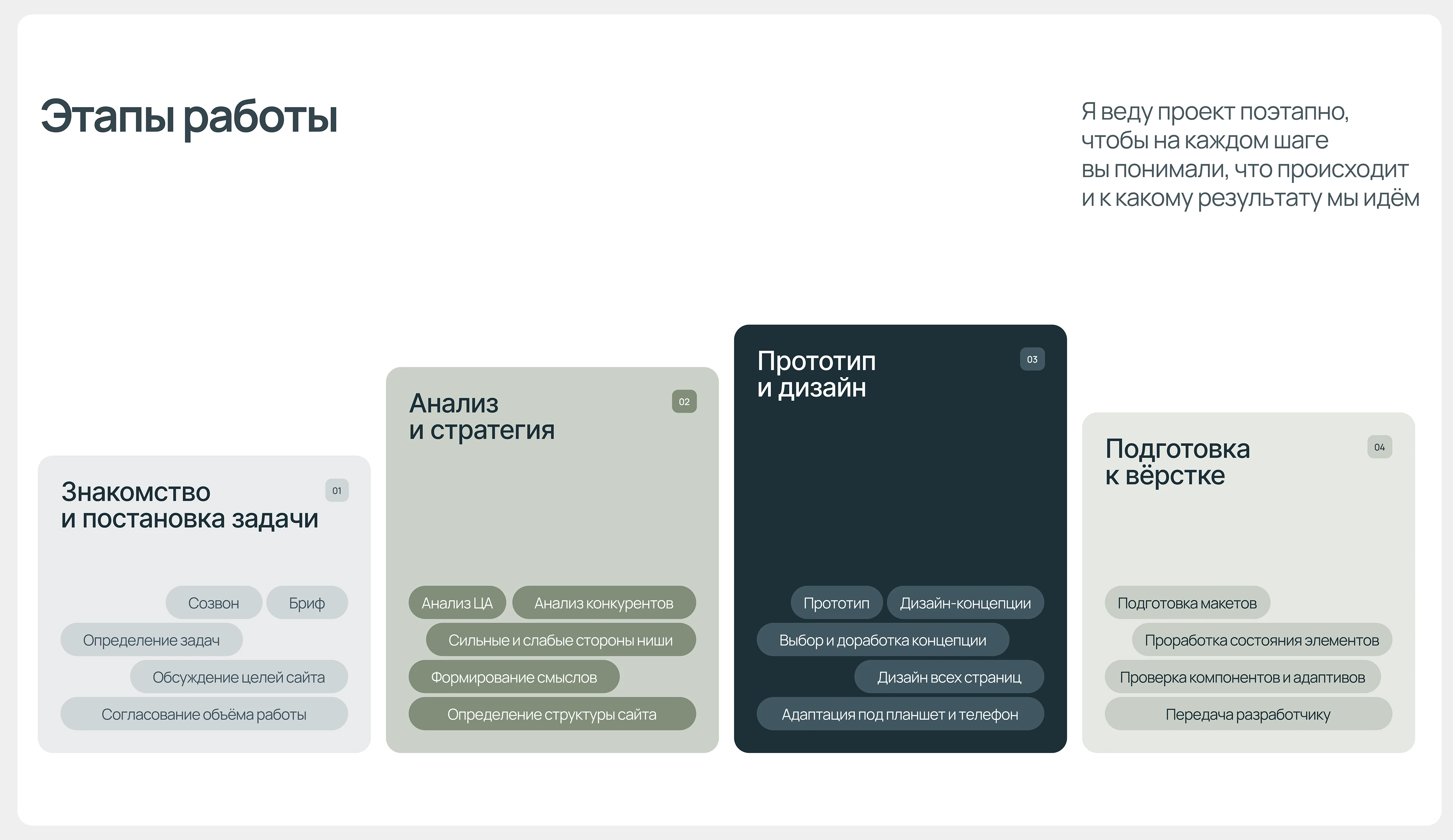 Этапы работы

Я веду проект поэтапно, чтобы на каждом шаге вы понимали, что происходит и к какому результату мы идём

Знакомство и постановка задачи

01

Созвон
Бриф
Определение задач
Обсуждение целей сайта
Согласование объёма работы

Анализ и стратегия

02

Анализ ЦА
Анализ конкурентов
Сильные и слабые стороны ниши
Формирование смыслов
Определение структуры сайта

Прототип и дизайн

03

Прототип
Дизайн-концепции
Выбор и доработка концепции
Дизайн всех страниц
Адаптация под планшет и телефон

Подготовка к вёрстке

04

Подготовка макетов
Проработка состояния элементов
Проверка компонентов и адаптивов
Передача разработчику